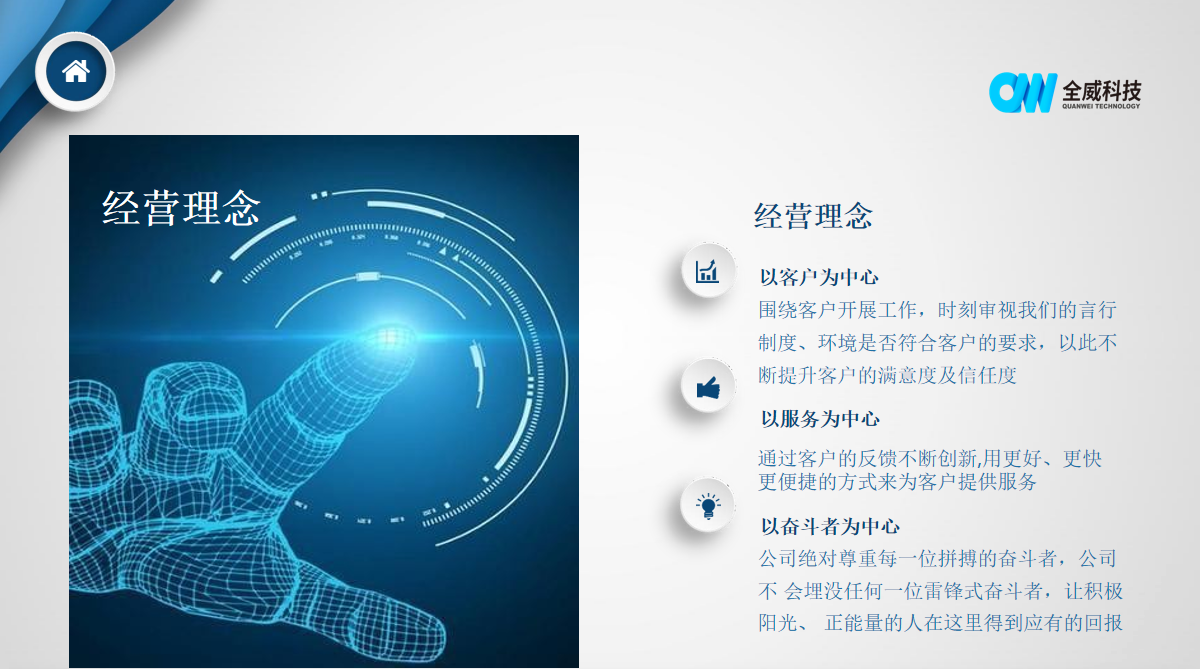 全威科技
QUANWEI TECHNOLOGY

经营理念

经营理念

以客户为中心
围绕客户开展工作，时刻审视我们的言行制度、环境是否符合客户的要求，以此不断提升客户的满意度及信任度

以服务为中心
通过客户的反馈不断创新,用更好、更快更便捷的方式来为客户提供服务

以奋斗者为中心
公司绝对尊重每一位拼搏的奋斗者，公司不 会埋没任何一位雷锋式奋斗者，让积极阳光、 正能量的人在这里得到应有的回报